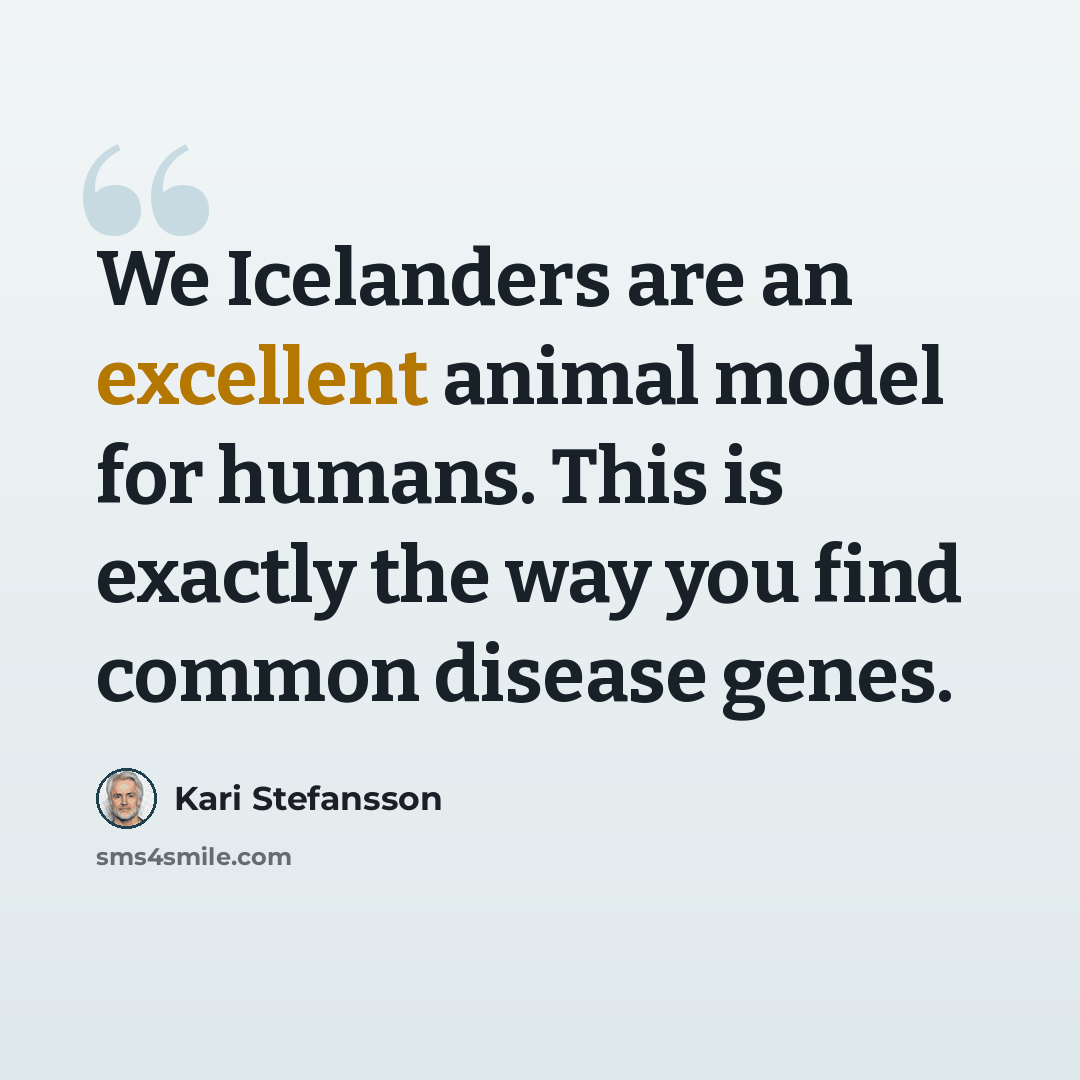 We Icelanders are an excellent animal model for humans. This is exactly the way you find common disease genes.

Kari Stefansson

sms4smile.com